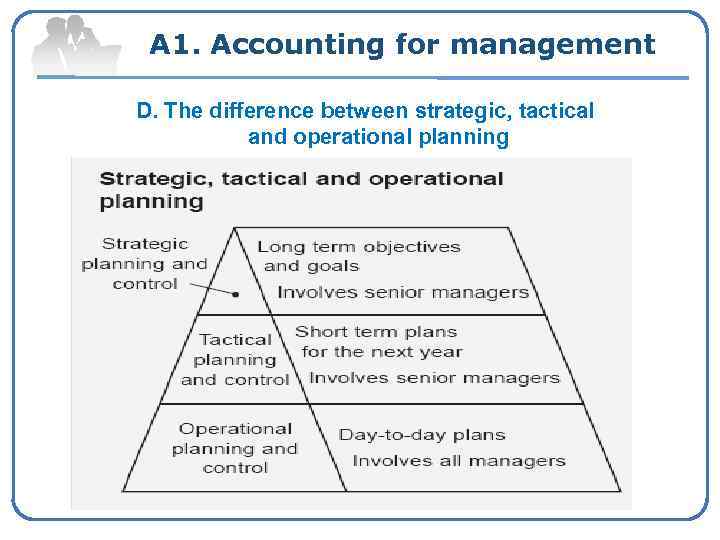 A1. Accounting for management

D. The difference between strategic, tactical and operational planning

Strategic, tactical and operational planning

Strategic planning and control

Long term objectives and goals

Involves senior managers

Tactical planning and control

Short term plans for the next year

Involves senior managers

Operational planning and control

Day-to-day plans

Involves all managers